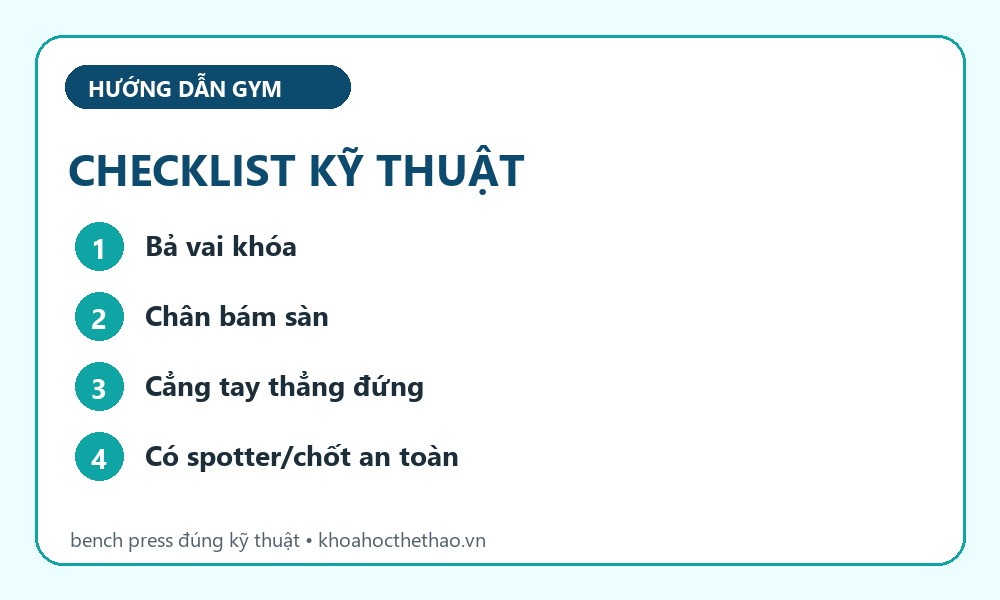 HƯỚNG DẪN GYM

CHECKLIST KỸ THUẬT

1 Bả vai khóa

2 Chân bám sàn

3 Cẳng tay thẳng đứng

4 Có spotter/chốt an toàn

bench press đúng kỹ thuật • khoahocthethao.vn